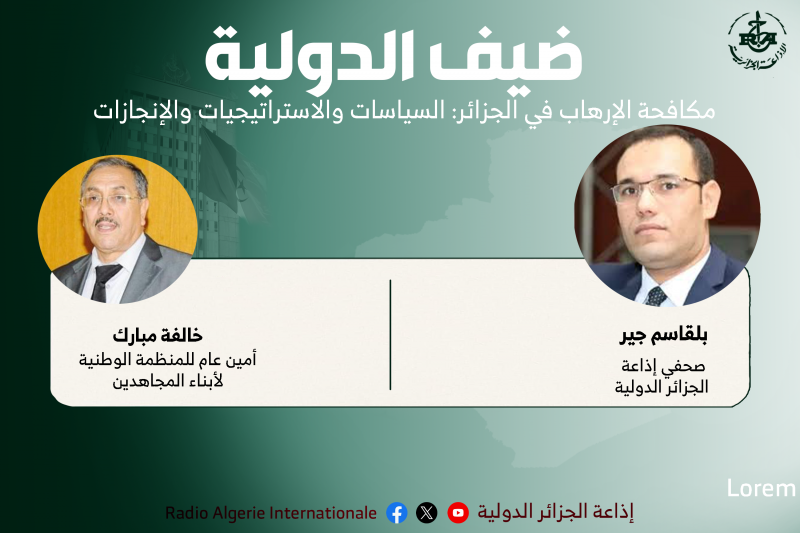 RA
الإذاعة الجزائرية

ضيف الدولية

مكافحة الإرهاب في الجزائر: السياسات والاستراتيجيات والإنجازات

بلقاسم جير
صحفي إذاعة
الجزائر الدولية

خالفة مبارك
أمين عام للمنظمة الوطنية
لأبناء المجاهدين

Lorem

إذاعة الجزائر الدولية

Radio Algerie Internationale